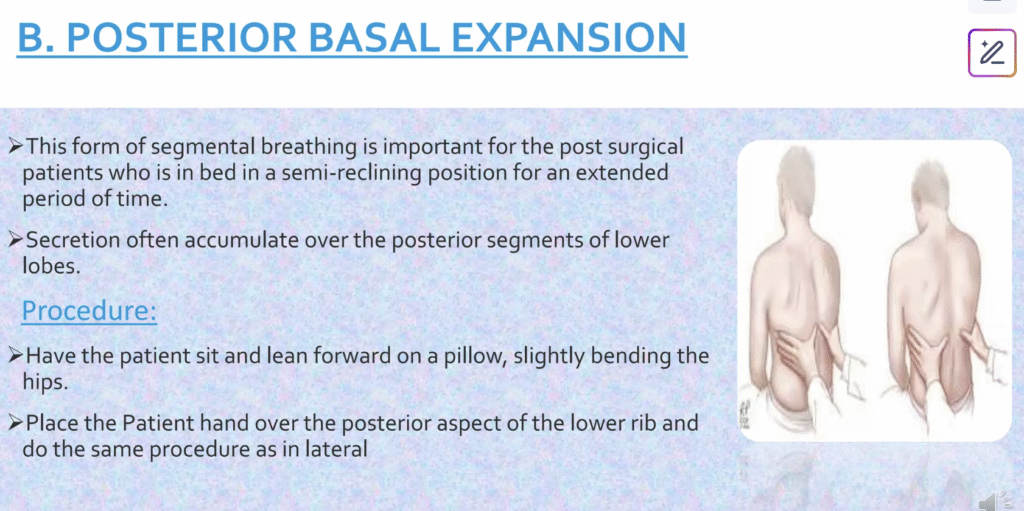 B. POSTERIOR BASAL EXPANSION

➢This form of segmental breathing is important for the post surgical patients who is in bed in a semi-reclining position for an extended period of time.

➢Secretion often accumulate over the posterior segments of lower lobes.

Procedure:

➢Have the patient sit and lean forward on a pillow, slightly bending the hips.

➢Place the Patient hand over the posterior aspect of the lower rib and do the same procedure as in lateral